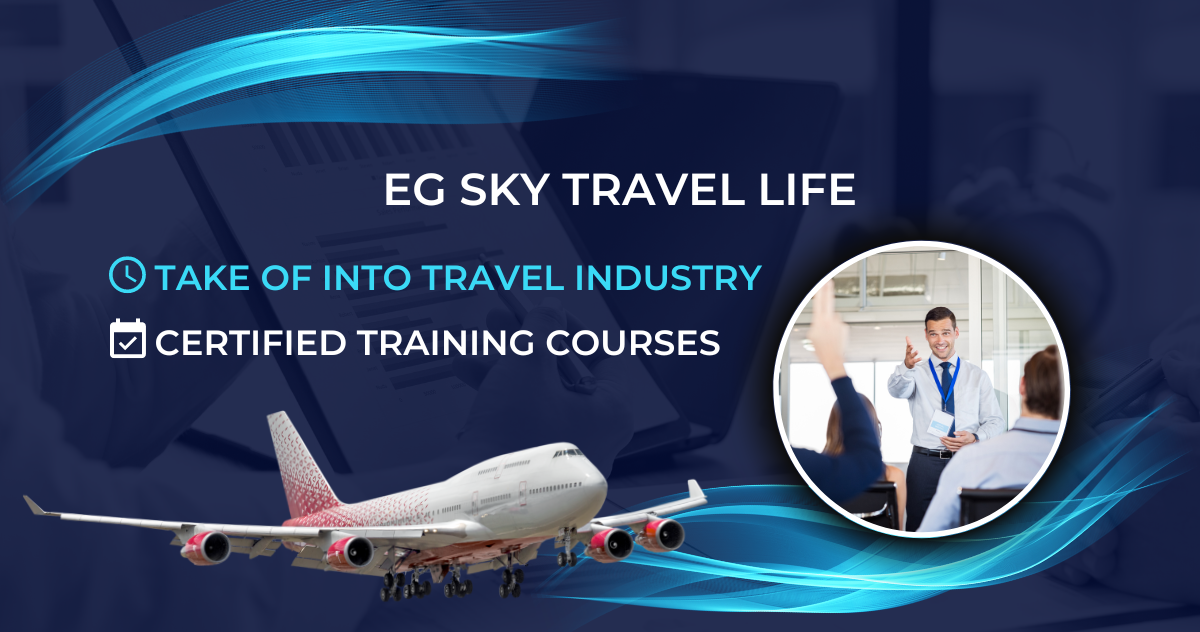 EG SKY TRAVEL LIFE

TAKE OF INTO TRAVEL INDUSTRY

CERTIFIED TRAINING COURSES